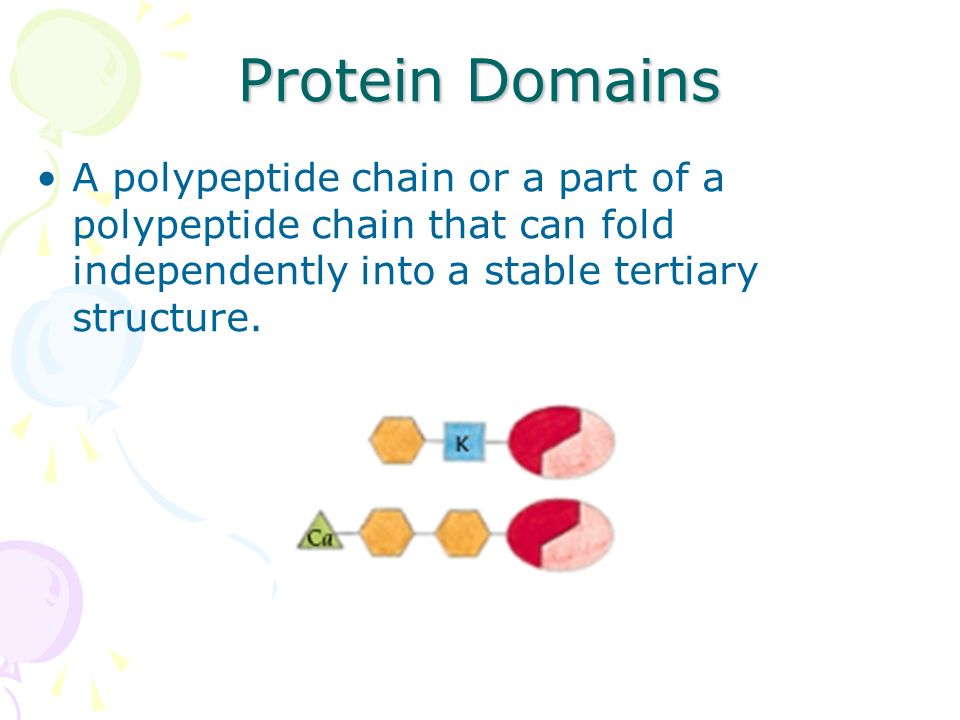 Protein Domains

• A polypeptide chain or a part of a polypeptide chain that can fold independently into a stable tertiary structure.

K

Ca